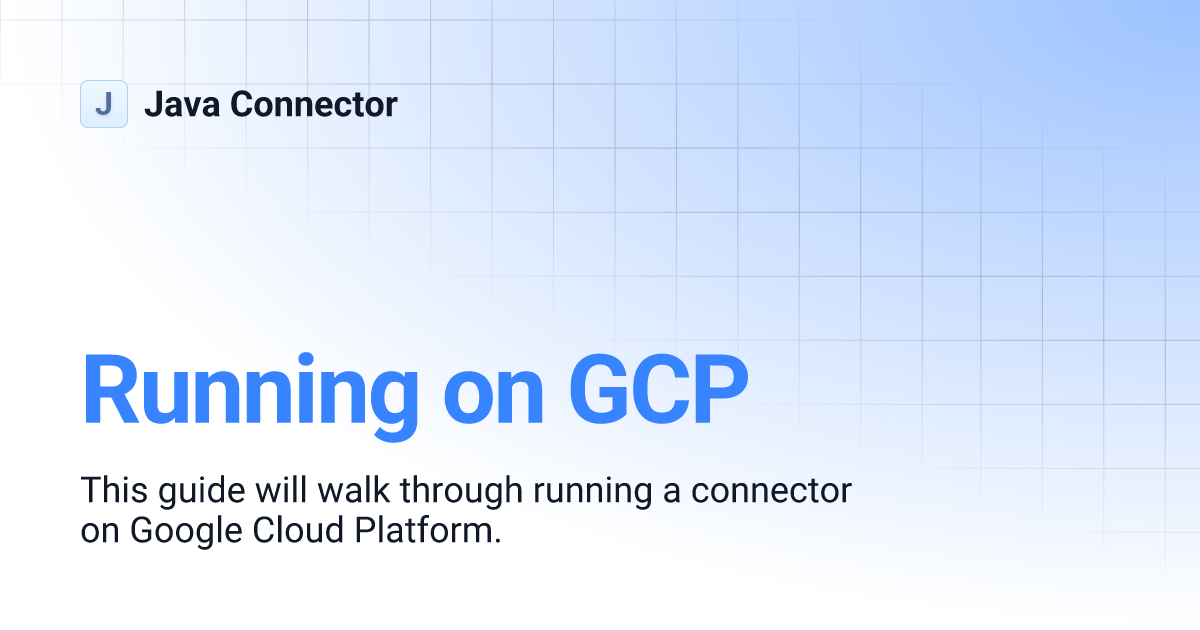 J Java Connector

Running on GCP

This guide will walk through running a connector on Google Cloud Platform.